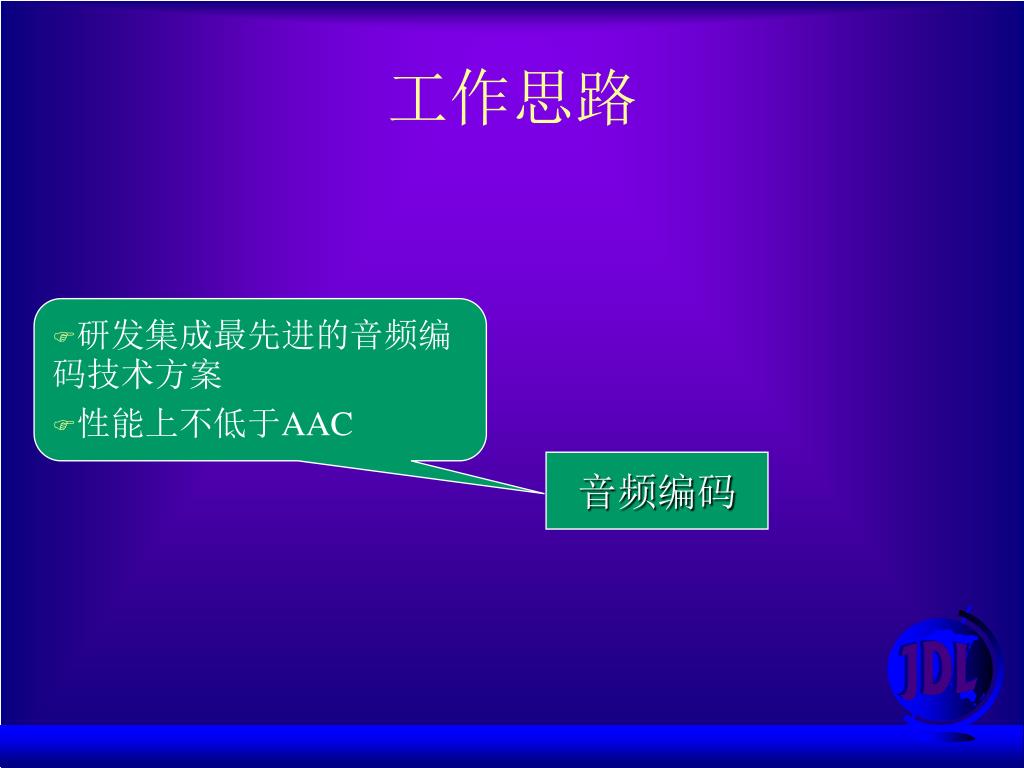 工作思路

☞研发集成最先进的音频编码技术方案

☞性能上不低于AAC

音频编码

JDL